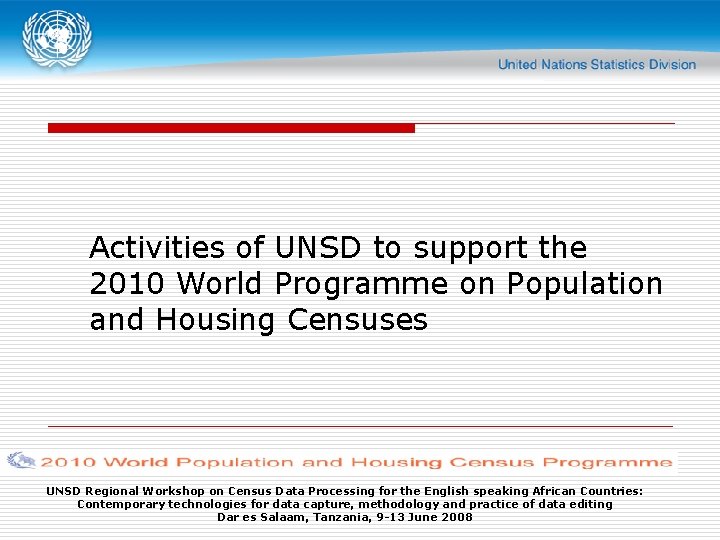 United Nations Statistics Division

Activities of UNSD to support the 2010 World Programme on Population and Housing Censuses

2010 World Population and Housing Census Programme

UNSD Regional Workshop on Census Data Processing for the English speaking African Countries: Contemporary technologies for data capture, methodology and practice of data editing
Dar es Salaam, Tanzania, 9-13 June 2008